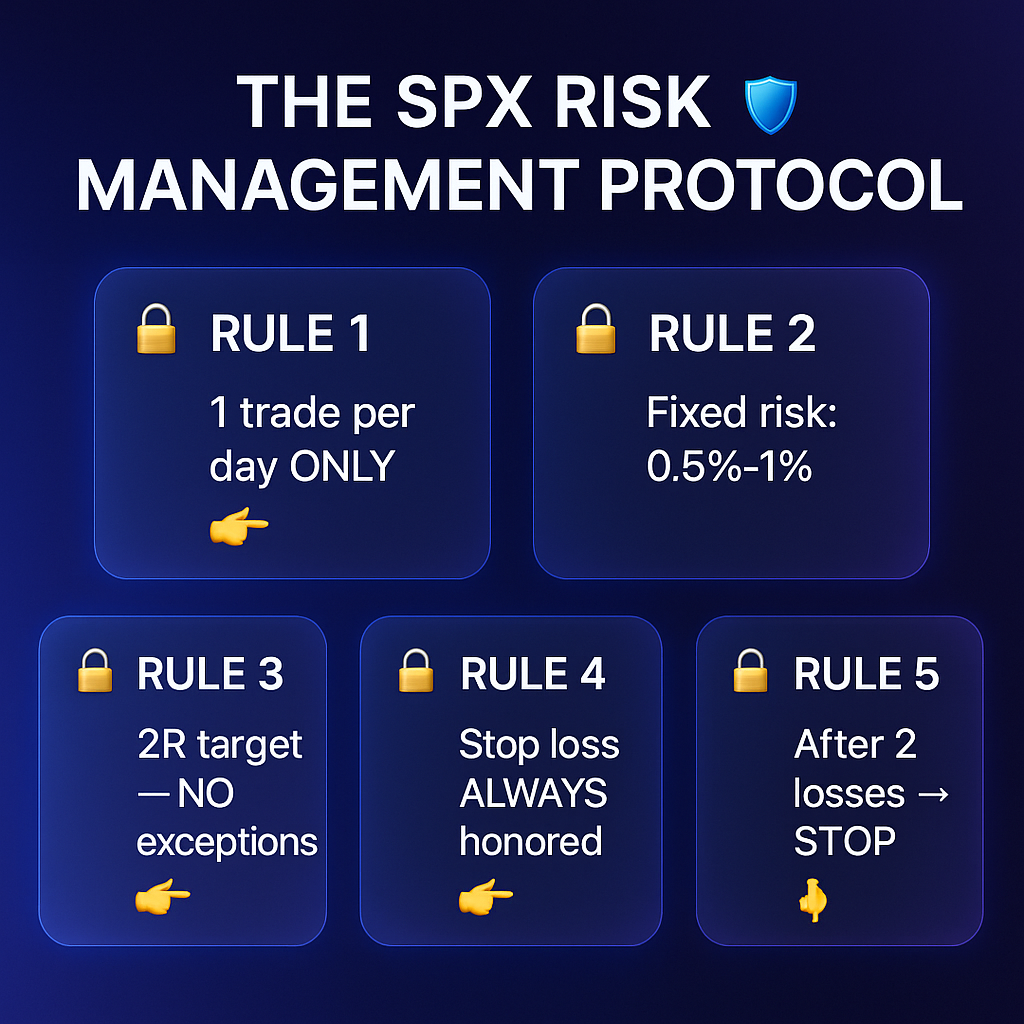 THE SPX RISK 🛡️
MANAGEMENT PROTOCOL

🔒 RULE 1
1 trade per day ONLY
👉

🔒 RULE 2
Fixed risk: 0.5%-1%

🔒 RULE 3
2R target — NO exceptions
👉

🔒 RULE 4
Stop loss ALWAYS honored
👉

🔒 RULE 5
After 2 losses → STOP
👇